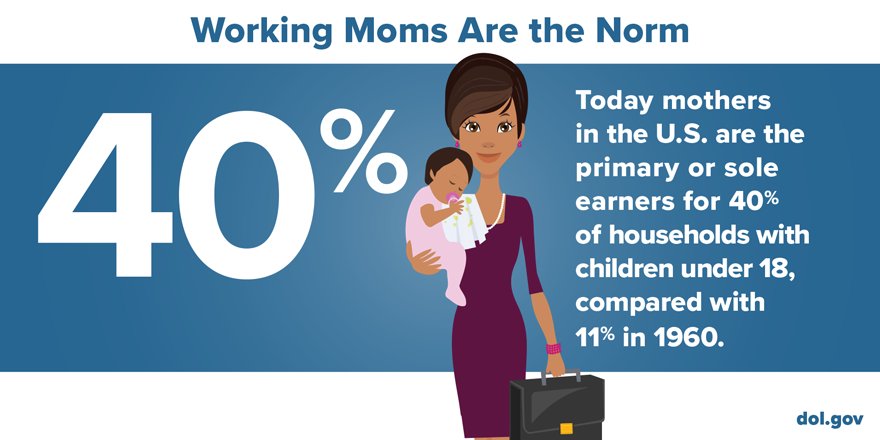 Working Moms Are the Norm

40%

Today mothers in the U.S. are the primary or sole earners for 40% of households with children under 18, compared with 11% in 1960.

dol.gov